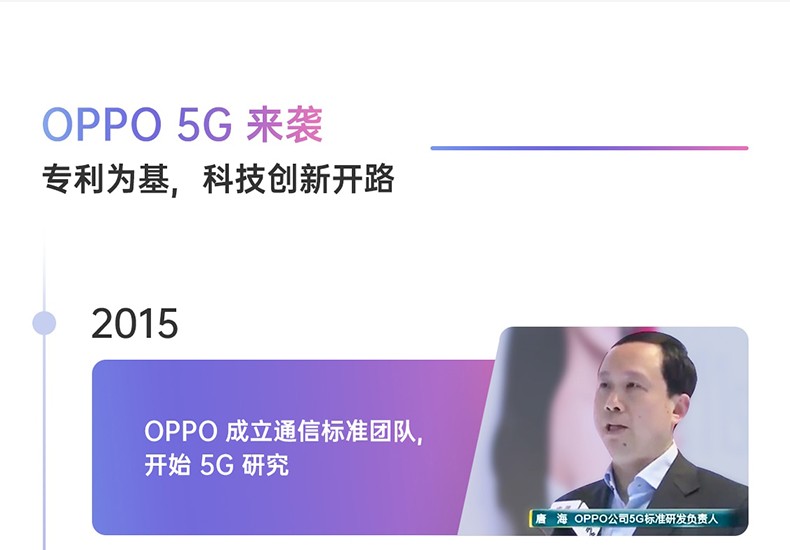 OPPO 5G 来袭

专利为基，科技创新开路

2015

OPPO 成立通信标准团队，开始 5G 研究

唐 海 OPPO公司5G标准研发负责人